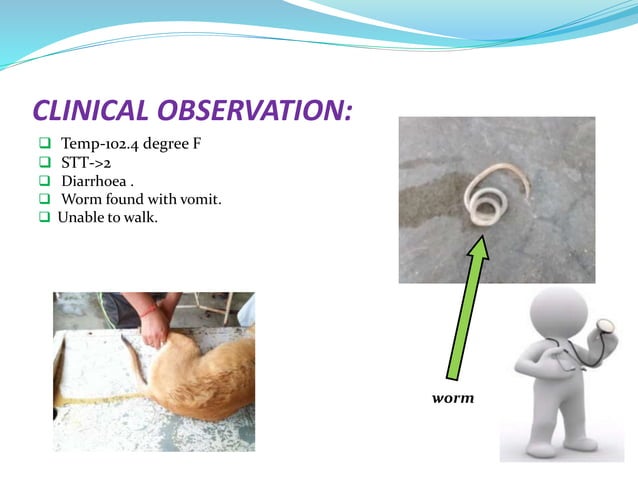 CLINICAL OBSERVATION:

❑ Temp-102.4 degree F
❑ STT->2
❑ Diarrhoea .
❑ Worm found with vomit.
❑ Unable to walk.

worm